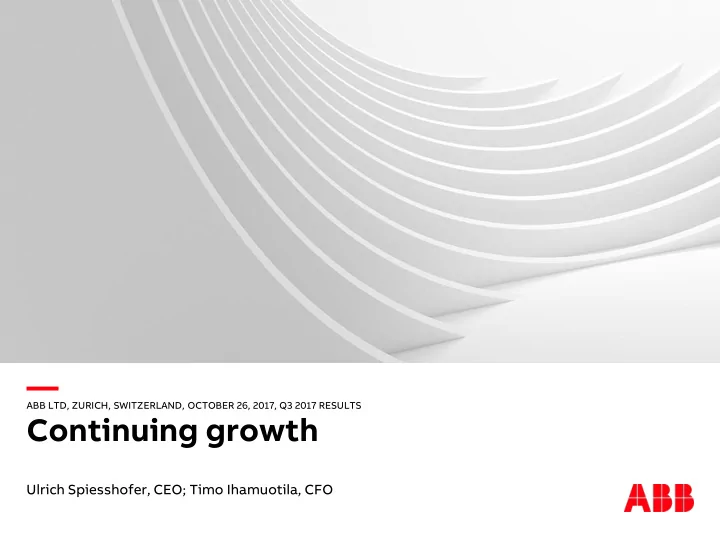 ABB LTD, ZURICH, SWITZERLAND, OCTOBER 26, 2017, Q3 2017 RESULTS

Continuing growth

Ulrich Spiesshofer, CEO; Timo Ihamuotila, CFO

ABB